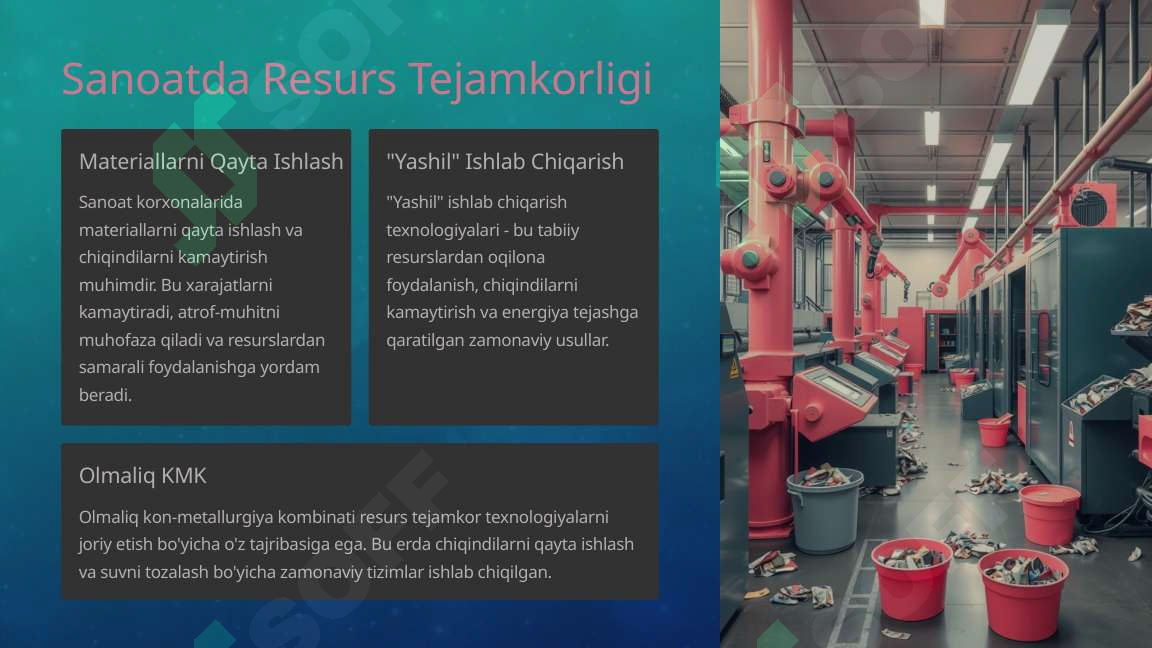 Sanoatda Resurs Tejamkorligi

Materiallarni Qayta Ishlash

Sanoat korxonalarida materiallarni qayta ishlash va chiqindilarni kamaytirish muhimdir. Bu xarajatlarni kamaytiradi, atrof-muhitni muhofaza qiladi va resurslardan samarali foydalanishga yordam beradi.

"Yashil" Ishlab Chiqarish

"Yashil" ishlab chiqarish texnologiyalari - bu tabiiy resurslardan oqilona foydalanish, chiqindilarni kamaytirish va energiya tejashga qaratilgan zamonaviy usullar.

Olmaliq KMK

Olmaliq kon-metallurgiya kombinati resurs tejamkor texnologiyalarni joriy etish bo'yicha o'z tajribasiga ega. Bu erda chiqindilarni qayta ishlash va suvni tozalash bo'yicha zamonaviy tizimlar ishlab chiqilgan.